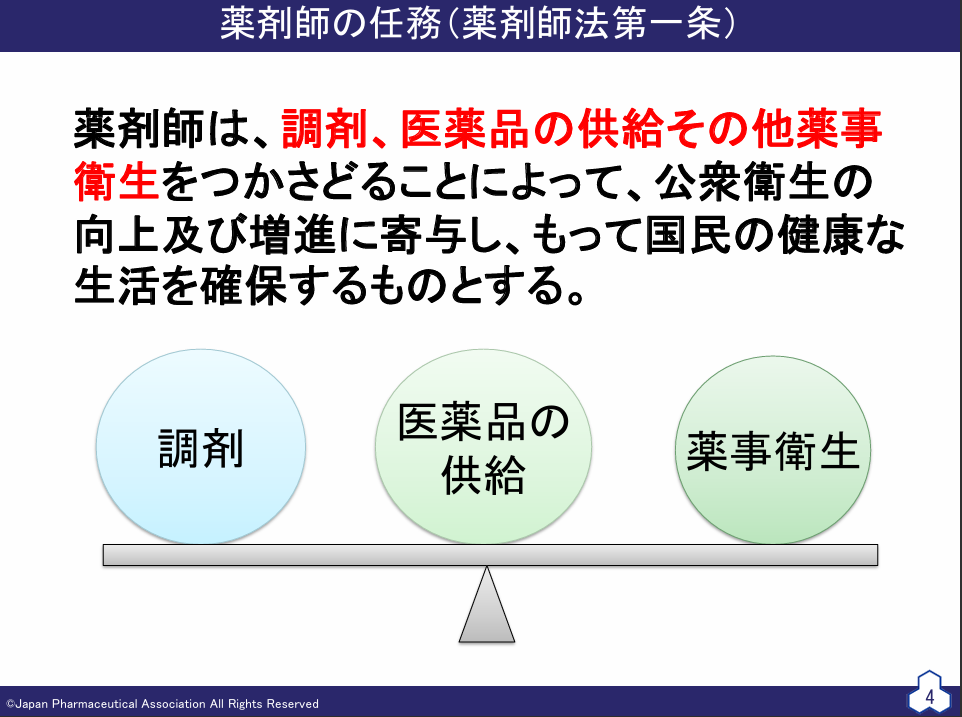 薬剤師の任務（薬剤師法第一条）

薬剤師は、調剤、医薬品の供給その他薬事衛生をつかさどることによって、公衆衛生の向上及び増進に寄与し、もって国民の健康な生活を確保するものとする。

調剤

医薬品の供給

薬事衛生

©Japan Pharmaceutical Association All Rights Reserved

4